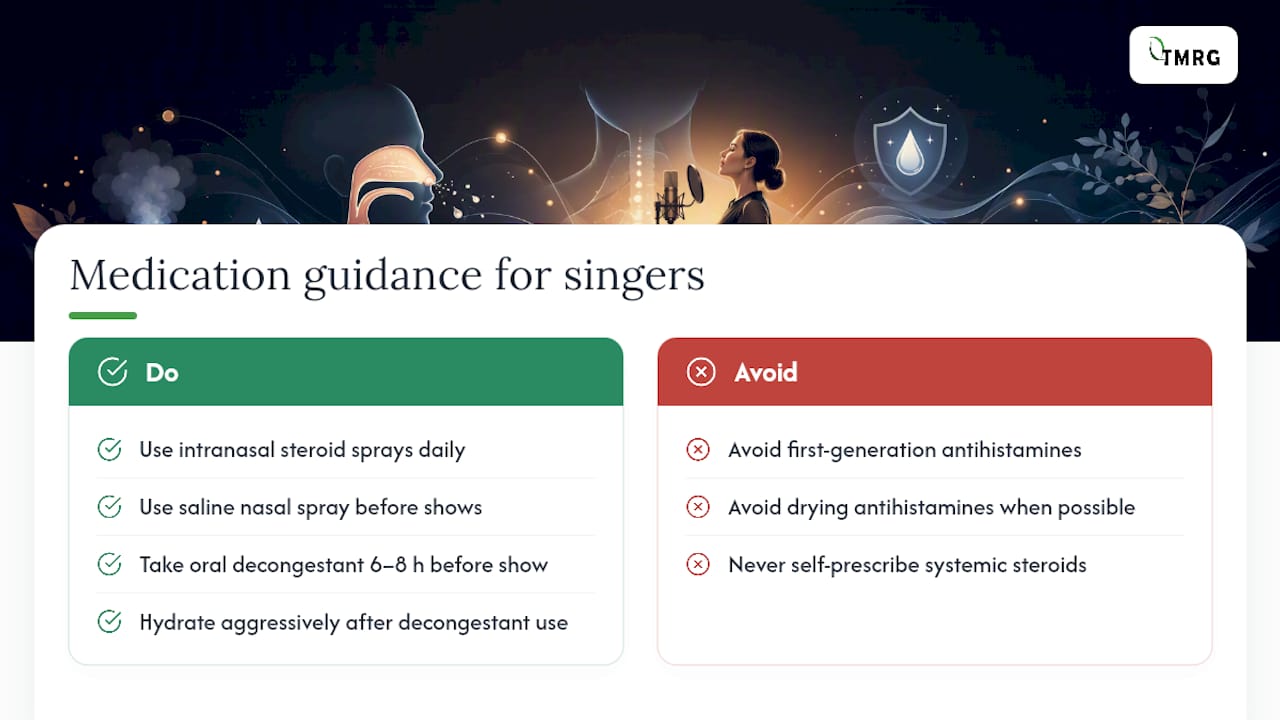 TMRG

Medication guidance for singers

Do

Use intranasal steroid sprays daily

Use saline nasal spray before shows

Take oral decongestant 6–8 h before show

Hydrate aggressively after decongestant use

Avoid

Avoid first-generation antihistamines

Avoid drying antihistamines when possible

Never self-prescribe systemic steroids